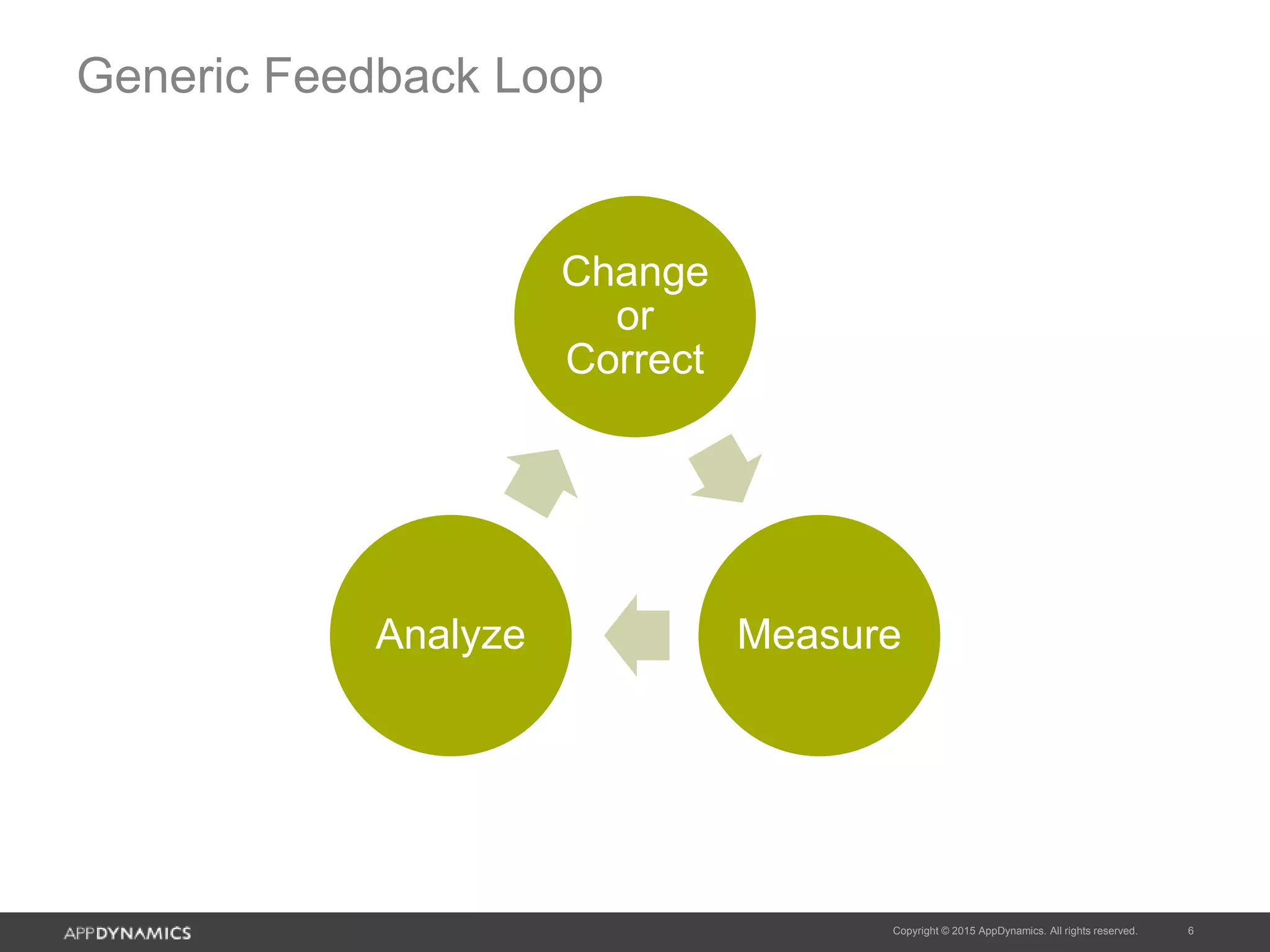 Generic Feedback Loop

Change or Correct

Measure

Analyze

APPDYNAMICS

Copyright © 2015 AppDynamics. All rights reserved.

6